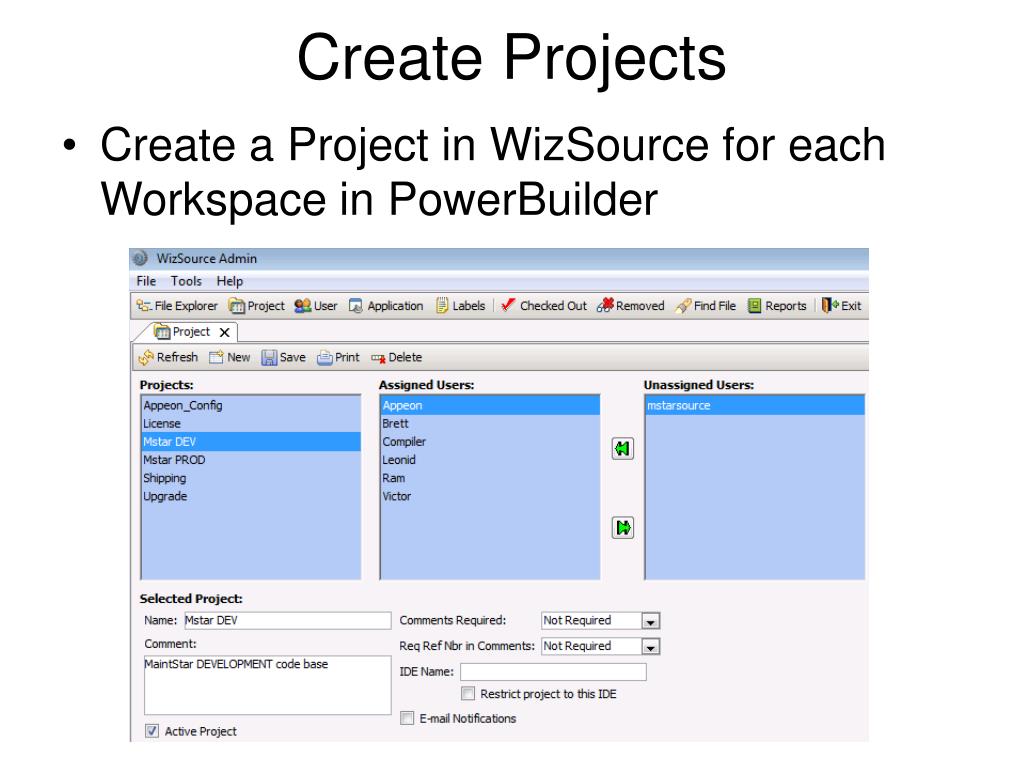 Create Projects

• Create a Project in WizSource for each Workspace in PowerBuilder

WizSource Admin

File Tools Help

File Explorer Project User Application Labels Checked Out Removed Find File Reports Exit

Project X

Refresh New Save Print Delete

Projects:
Appeon_Config
License
Mstar DEV
Mstar PROD
Shipping
Upgrade

Assigned Users:
Appeon
Brett
Compiler
Leonid
Ram
Victor

Unassigned Users:
mstarsource

Selected Project:
Name: Mstar DEV
Comment:
MaintStar DEVELOPMENT code base
Active Project

Comments Required: Not Required
Req Ref Nbr in Comments: Not Required
IDE Name:
Restrict project to this IDE
E-mail Notifications